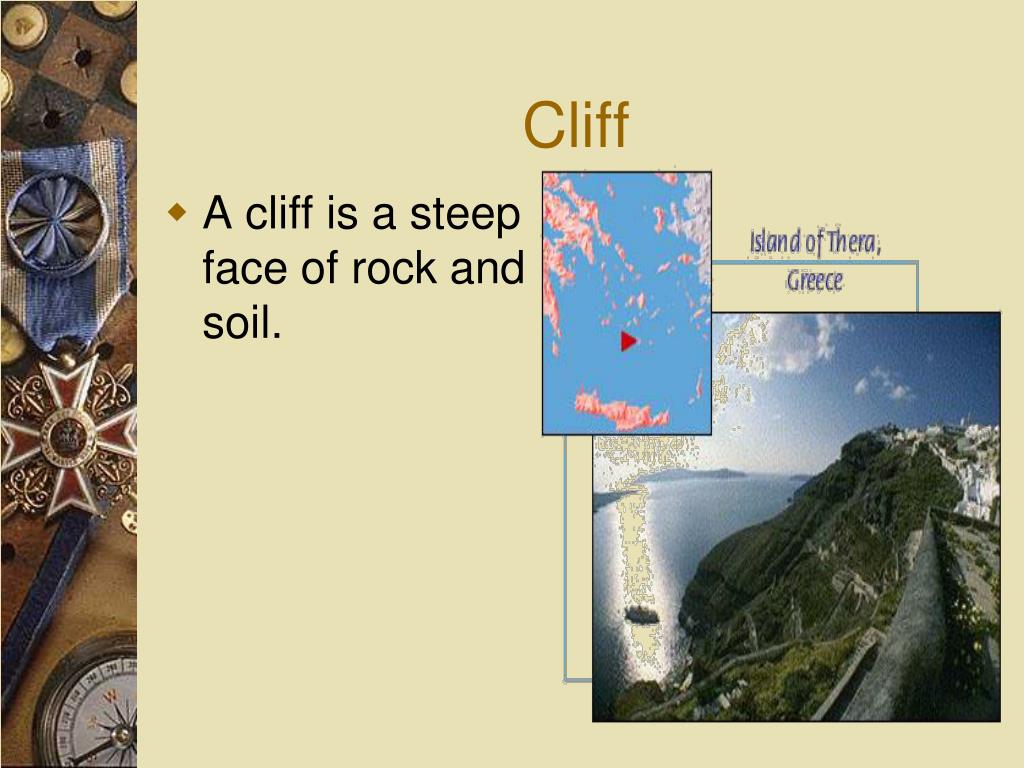 Cliff

A cliff is a steep face of rock and soil.

Island of Thera, Greece